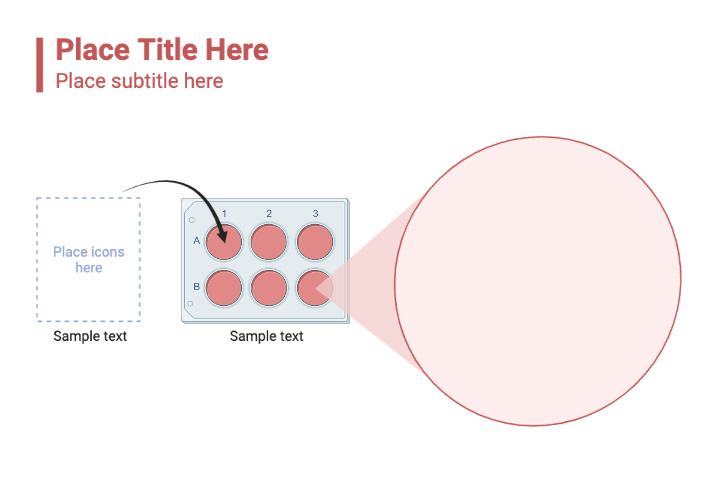 Place Title Here
Place subtitle here

Place icons here

Sample text

1 2 3
A
B

Sample text